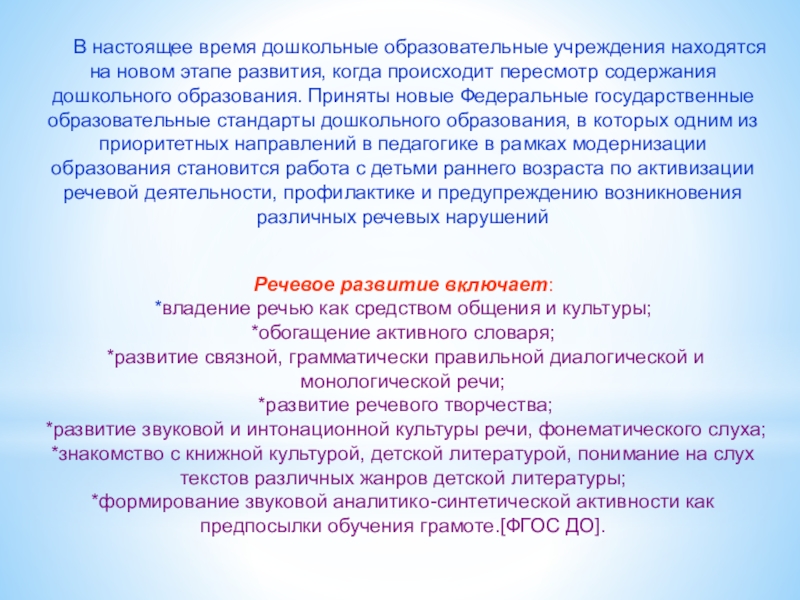 В настоящее время дошкольные образовательные учреждения находятся на новом этапе развития, когда происходит пересмотр содержания дошкольного образования. Приняты новые Федеральные государственные образовательные стандарты дошкольного образования, в которых одним из приоритетных направлений в педагогике в рамках модернизации образования становится работа с детьми раннего возраста по активизации речевой деятельности, профилактике и предупреждению возникновения различных речевых нарушений

Речевое развитие включает:
*владение речью как средством общения и культуры;
*обогащение активного словаря;
*развитие связной, грамматически правильной диалогической и монологической речи;
*развитие речевого творчества;
*развитие звуковой и интонационной культуры речи, фонематического слуха;
*знакомство с книжной культурой, детской литературой, понимание на слух текстов различных жанров детской литературы;
*формирование звуковой аналитико-синтетической активности как предпосылки обучения грамоте.[ФГОС ДО].